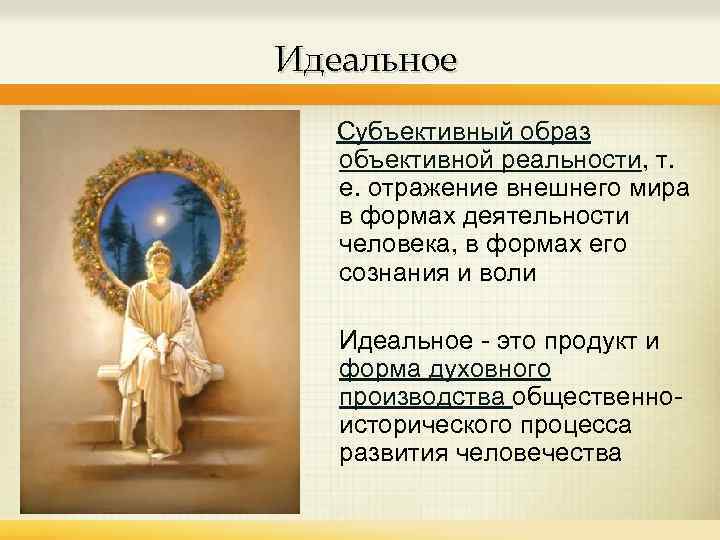 Идеальное

Субъективный образ объективной реальности, т. е. отражение внешнего мира в формах деятельности человека, в формах его сознания и воли

Идеальное - это продукт и форма духовного производства общественно-исторического процесса развития человечества